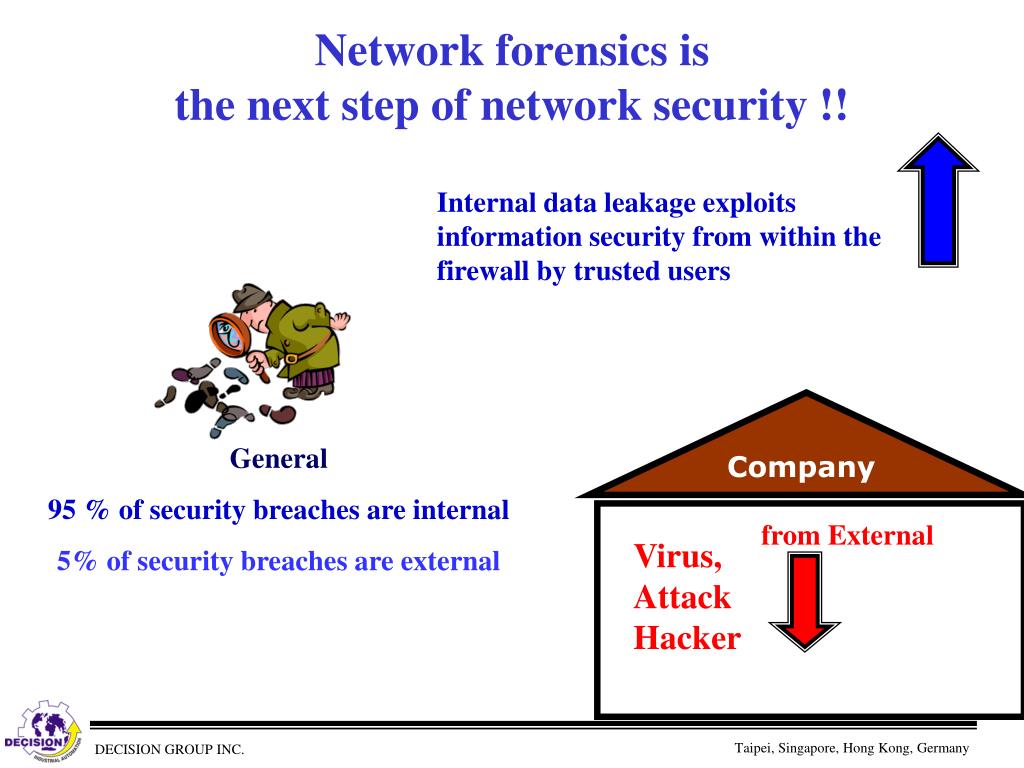 Network forensics is
the next step of network security !!

Internal data leakage exploits information security from within the firewall by trusted users

General

95 % of security breaches are internal

5% of security breaches are external

Company

from External

Virus,
Attack
Hacker

DECISION
INDUSTRIAL AUTOMATION

DECISION GROUP INC.

Taipei, Singapore, Hong Kong, Germany